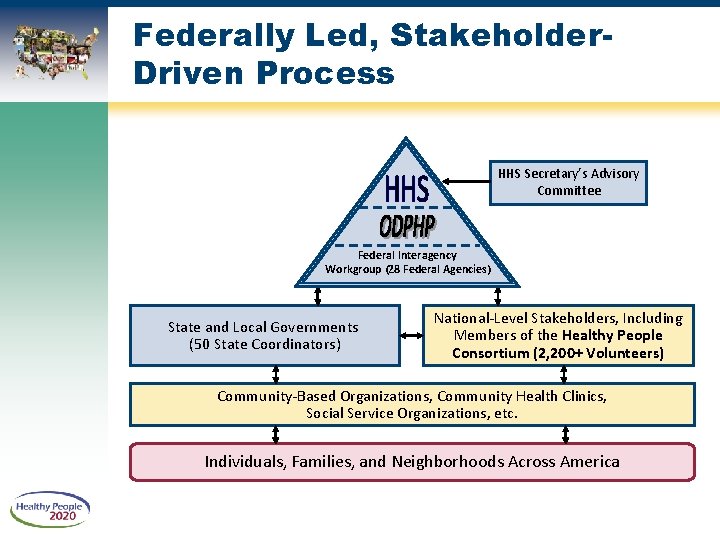 Federally Led, Stakeholder-Driven Process

HHS

ODPHP

Federal Interagency Workgroup (28 Federal Agencies)

HHS Secretary's Advisory Committee

State and Local Governments (50 State Coordinators)

National-Level Stakeholders, Including Members of the Healthy People Consortium (2,200+ Volunteers)

Community-Based Organizations, Community Health Clinics, Social Service Organizations, etc.

Individuals, Families, and Neighborhoods Across America

Healthy People 2020